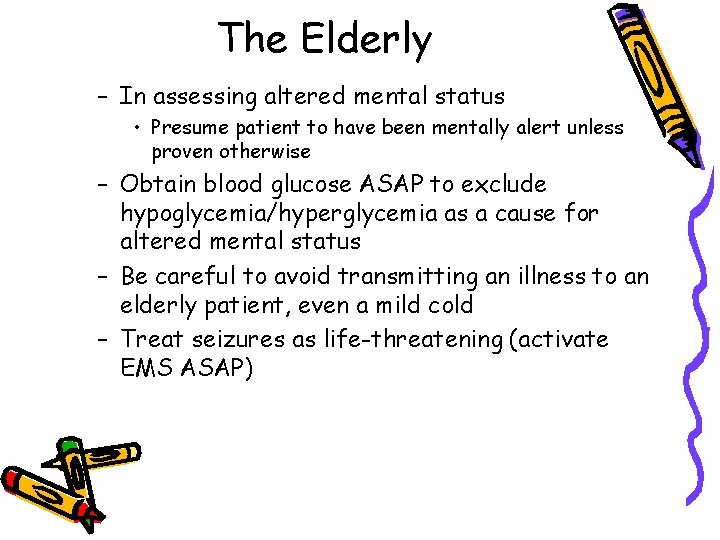 The Elderly

– In assessing altered mental status
  • Presume patient to have been mentally alert unless proven otherwise
– Obtain blood glucose ASAP to exclude hypoglycemia/hyperglycemia as a cause for altered mental status
– Be careful to avoid transmitting an illness to an elderly patient, even a mild cold
– Treat seizures as life-threatening (activate EMS ASAP)